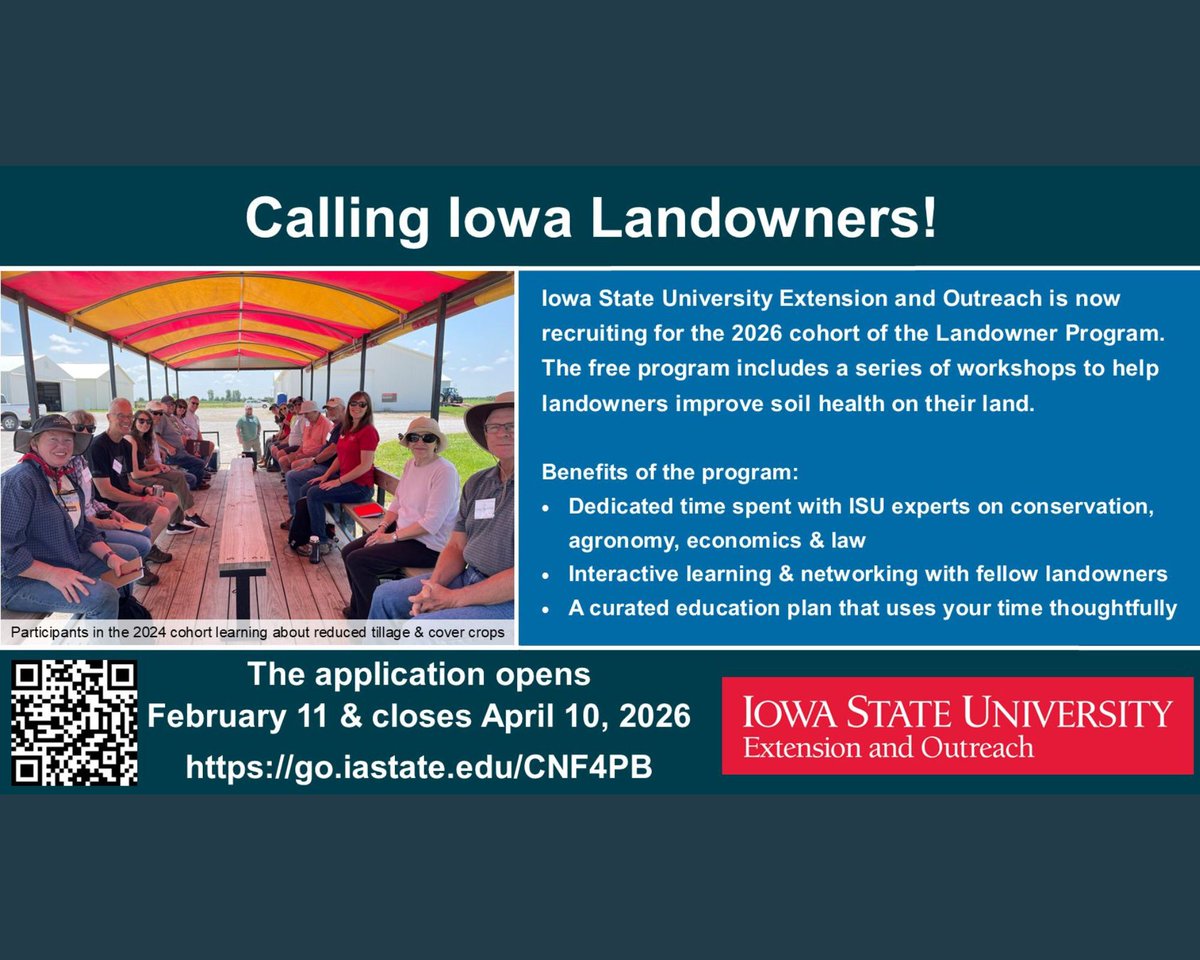 Calling Iowa Landowners!

Participants in the 2024 cohort learning about reduced tillage & cover crops

Iowa State University Extension and Outreach is now recruiting for the 2026 cohort of the Landowner Program. The free program includes a series of workshops to help landowners improve soil health on their land.

Benefits of the program:
• Dedicated time spent with ISU experts on conservation, agronomy, economics & law
• Interactive learning & networking with fellow landowners
• A curated education plan that uses your time thoughtfully

The application opens
February 11 & closes April 10, 2026
https://go.iastate.edu/CNF4PB

IOWA STATE UNIVERSITY
Extension and Outreach